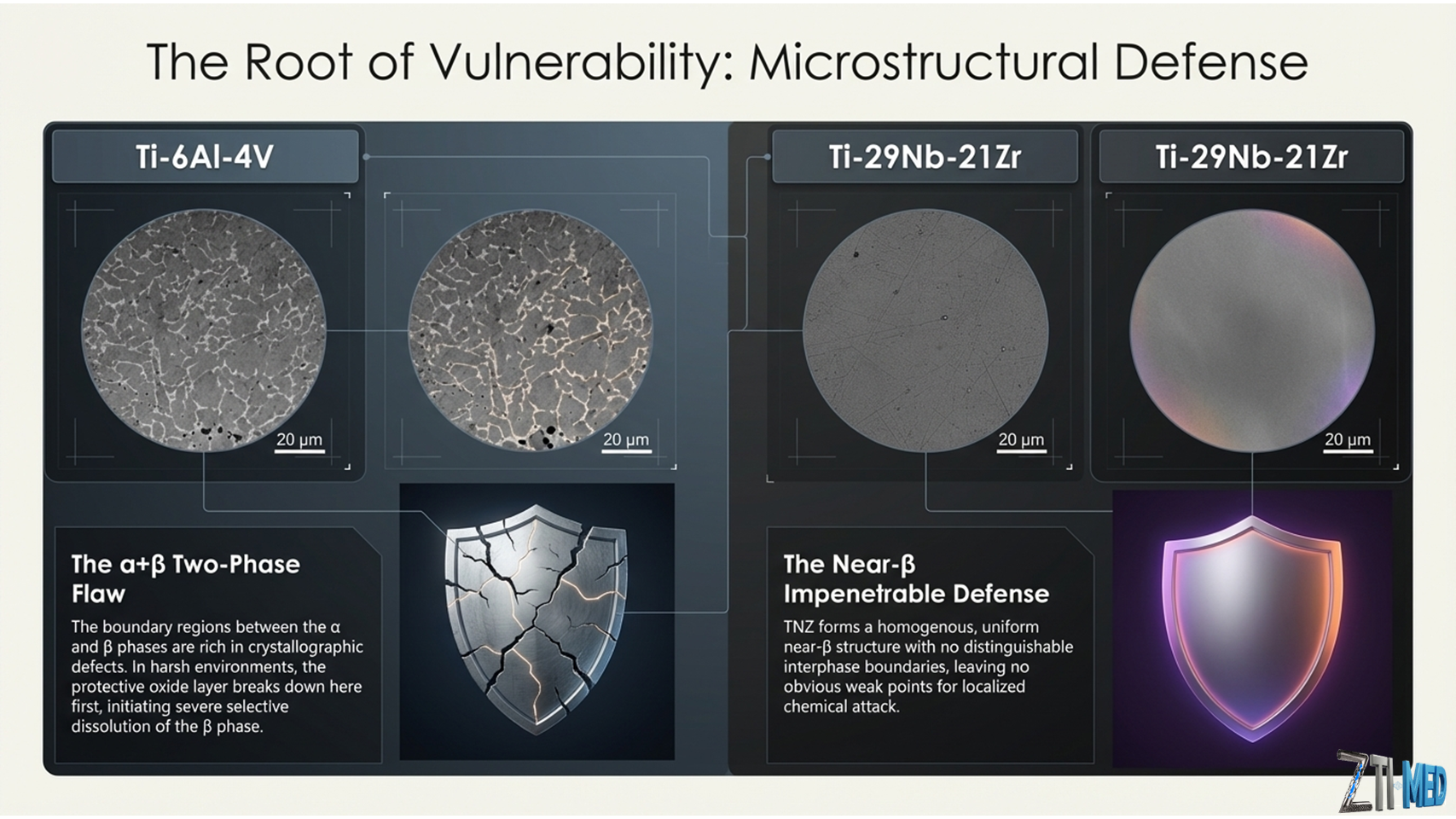 The Root of Vulnerability: Microstructural Defense

Ti-6Al-4V

20 μm

20 μm

The α+β Two-Phase Flaw

The boundary regions between the α and β phases are rich in crystallographic defects. In harsh environments, the protective oxide layer breaks down here first, initiating severe selective dissolution of the β phase.

Ti-29Nb-21Zr

20 μm

Ti-29Nb-21Zr

20 μm

The Near-β Impenetrable Defense

TNZ forms a homogenous, uniform near-β structure with no distinguishable interphase boundaries, leaving no obvious weak points for localized chemical attack.

ZTI-MED